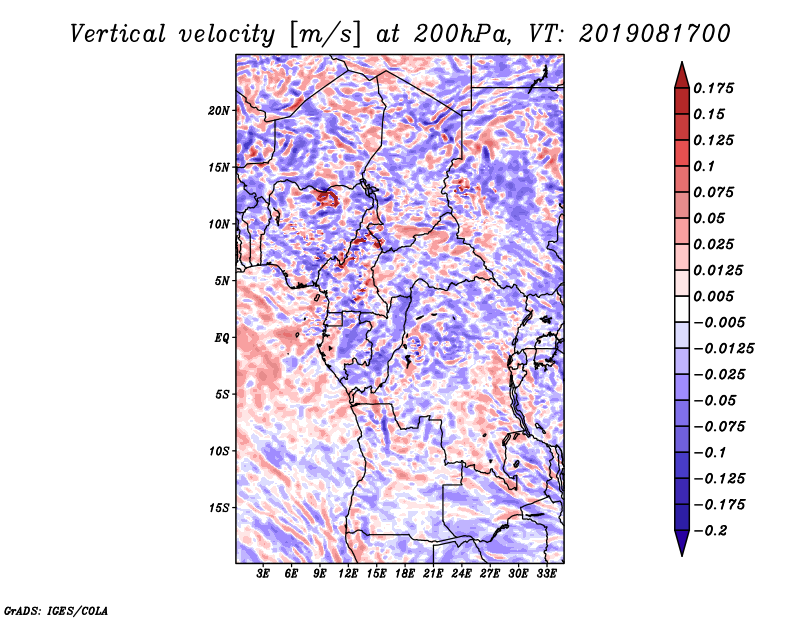 Vertical velocity [m/s] at 200hPa, VT: 2019081700

20N
15N
10N
5N
EQ
5S
10S
15S

3E 6E 9E 12E 15E 18E 21E 24E 27E 30E 33E

0.175
0.15
0.125
0.1
0.075
0.05
0.025
0.0125
0.005
−0.005
−0.0125
−0.025
−0.05
−0.075
−0.1
−0.125
−0.175
−0.2

GrADS: IGES/COLA